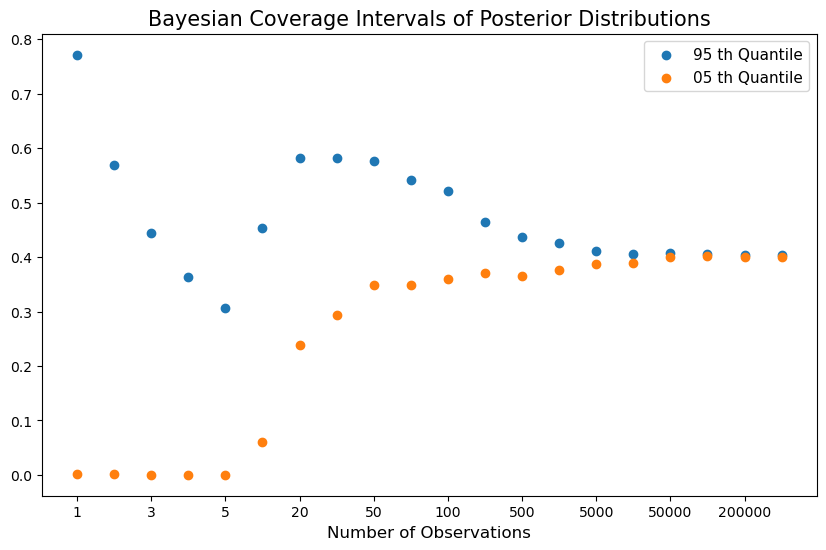 Bayesian Coverage Intervals of Posterior Distributions

95 th Quantile
05 th Quantile

0.8
0.7
0.6
0.5
0.4
0.3
0.2
0.1
0.0

1
3
5
20
50
100
500
5000
50000
200000

Number of Observations